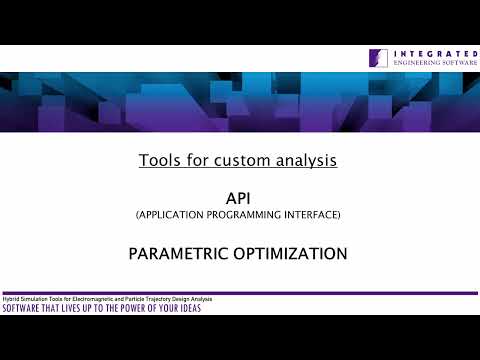 INTEGRATED
ENGINEERING SOFTWARE

Tools for custom analysis

API
(APPLICATION PROGRAMMING INTERFACE)

PARAMETRIC OPTIMIZATION

Hybrid Simulation Tools for Electromagnetic and Particle Trajectory Design Analysis
SOFTWARE THAT LIVES UP TO THE POWER OF YOUR IDEAS